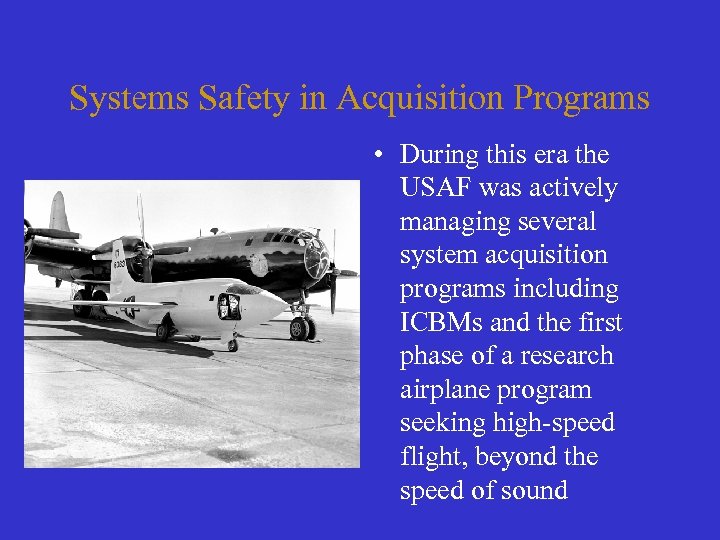 Systems Safety in Acquisition Programs

• During this era the USAF was actively managing several system acquisition programs including ICBMs and the first phase of a research airplane program seeking high-speed flight, beyond the speed of sound